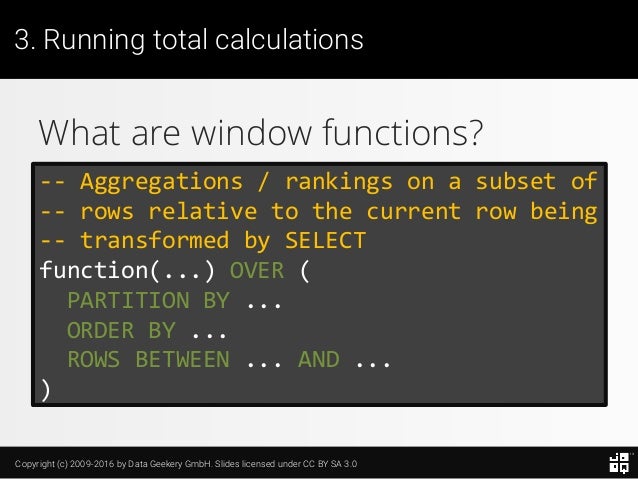 3. Running total calculations

What are window functions?

-- Aggregations / rankings on a subset of
-- rows relative to the current row being
-- transformed by SELECT
function(...) OVER (
  PARTITION BY ...
  ORDER BY ...
  ROWS BETWEEN ... AND ...
)

Copyright (c) 2009-2016 by Data Geekery GmbH. Slides licensed under CC BY SA 3.0